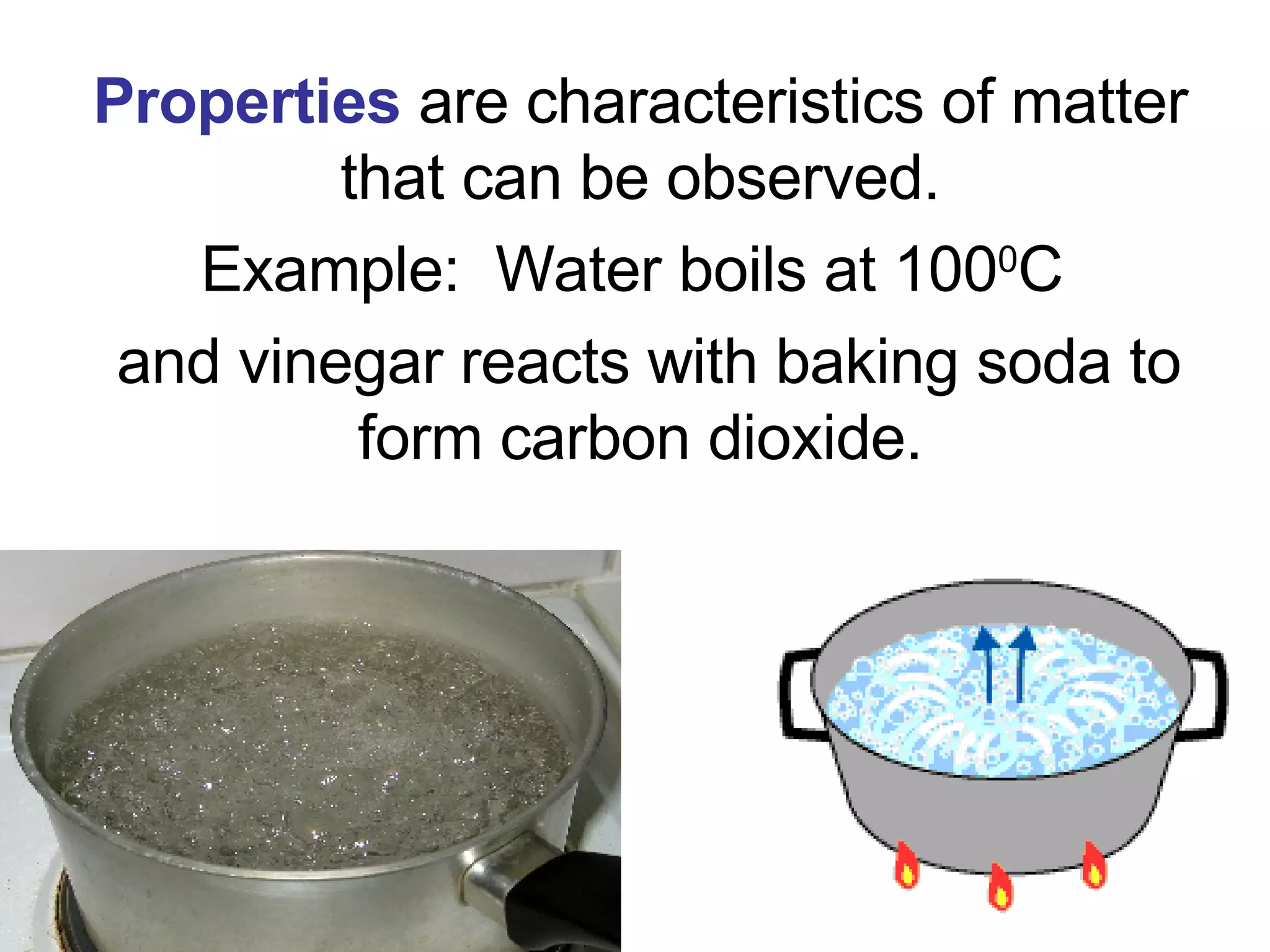 Properties are characteristics of matter that can be observed.

Example: Water boils at $100^0$C

and vinegar reacts with baking soda to form carbon dioxide.